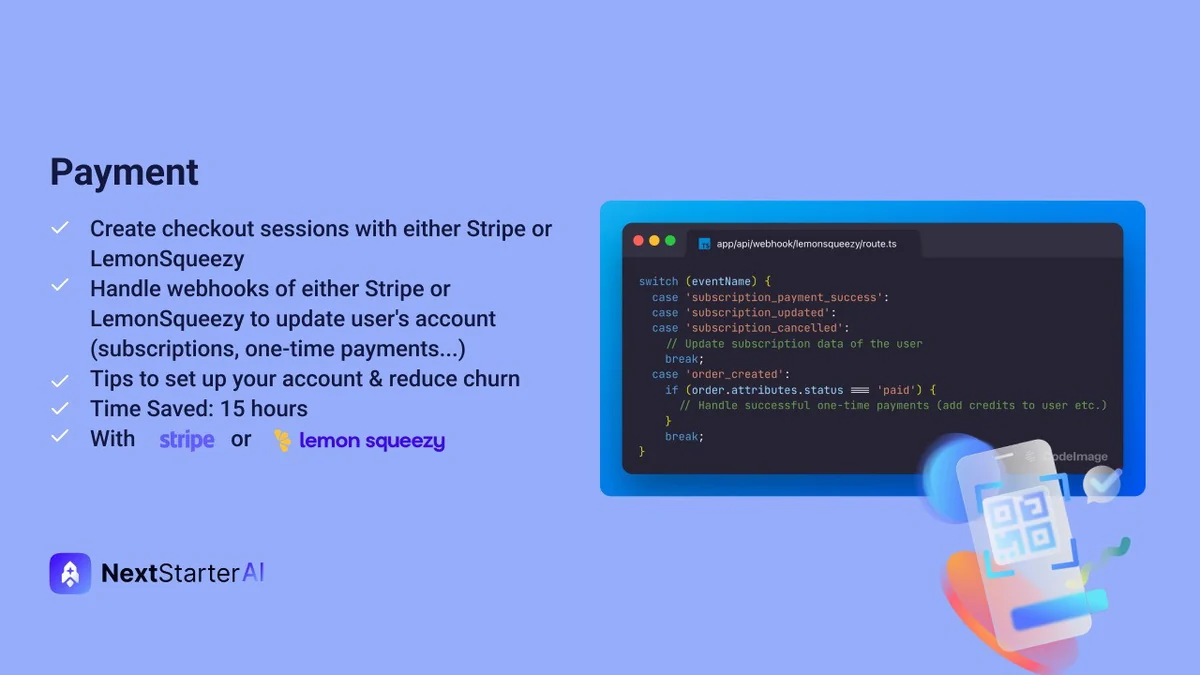 Payment

Create checkout sessions with either Stripe or LemonSqueezy
Handle webhooks of either Stripe or LemonSqueezy to update user's account (subscriptions, one-time payments...)
Tips to set up your account & reduce churn
Time Saved: 15 hours
With stripe or lemon squeezy

NextStarterAI

TS app/api/webhook/lemonsqueezy/route.ts

switch (eventName) {
  case 'subscription_payment_success':
  case 'subscription_updated':
  case 'subscription_cancelled':
    // Update subscription data of the user
    break;
  case 'order_created':
    if (order.attributes.status === 'paid') {
      // Handle successful one-time payments (add credits to user etc.)
    }
    break;
}

CodeImage